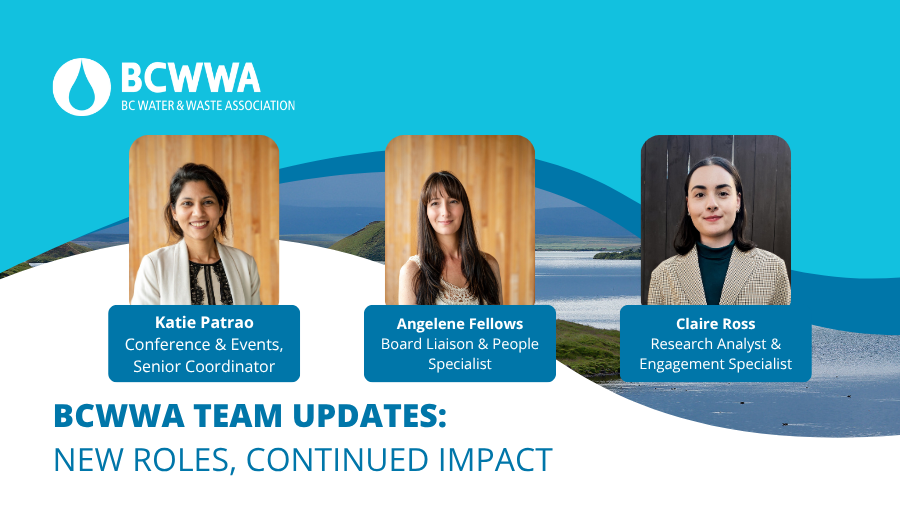 BCWWA
BC WATER & WASTE ASSOCIATION

Katie Patrao
Conference & Events, Senior Coordinator

Angelene Fellows
Board Liaison & People Specialist

Claire Ross
Research Analyst & Engagement Specialist

BCWWA TEAM UPDATES:
NEW ROLES, CONTINUED IMPACT